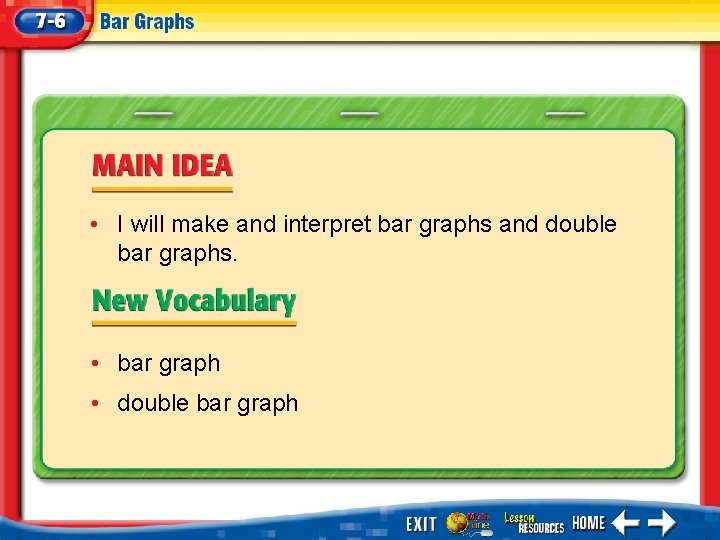 7-6 Bar Graphs

MAIN IDEA

• I will make and interpret bar graphs and double bar graphs.

New Vocabulary

• bar graph
• double bar graph

EXIT Math Online Lesson RESOURCES HOME